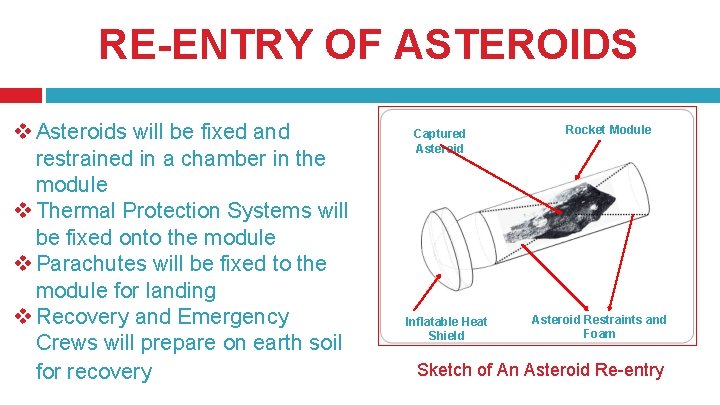 RE-ENTRY OF ASTEROIDS

❖ Asteroids will be fixed and restrained in a chamber in the module
❖ Thermal Protection Systems will be fixed onto the module
❖ Parachutes will be fixed to the module for landing
❖ Recovery and Emergency Crews will prepare on earth soil for recovery

Captured Asteroid

Rocket Module

Inflatable Heat Shield

Asteroid Restraints and Foam

Sketch of An Asteroid Re-entry